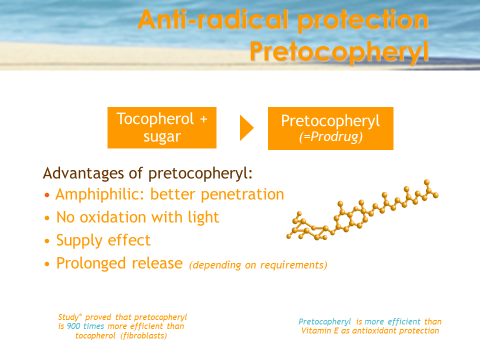 Anti-radical protection
Pretocopheryl

Tocopherol + sugar

Pretocopheryl
(=Prodrug)

Advantages of pretocopheryl:
• Amphiphilic: better penetration
• No oxidation with light
• Supply effect
• Prolonged release (depending on requirements)

Study* proved that pretocopheryl is 900 times more efficient than tocopherol (fibroblasts)

Pretocopheryl is more efficient than Vitamin E as antioxidant protection